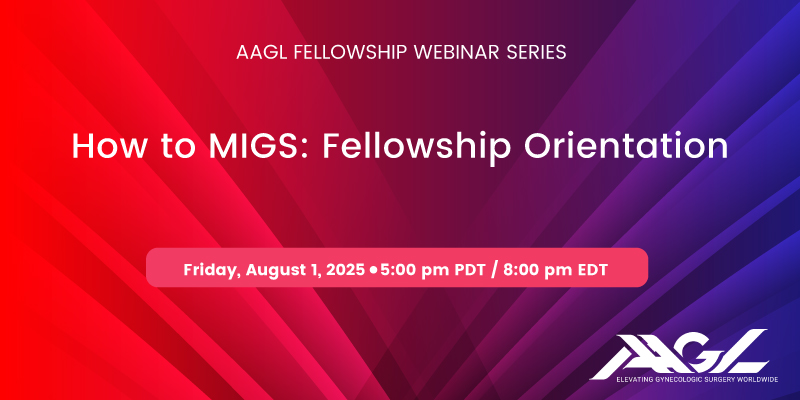 AAGL FELLOWSHIP WEBINAR SERIES

How to MIGS: Fellowship Orientation

Friday, August 1, 2025 • 5:00 pm PDT / 8:00 pm EDT

AAGL
ELEVATING GYNECOLOGIC SURGERY WORLDWIDE